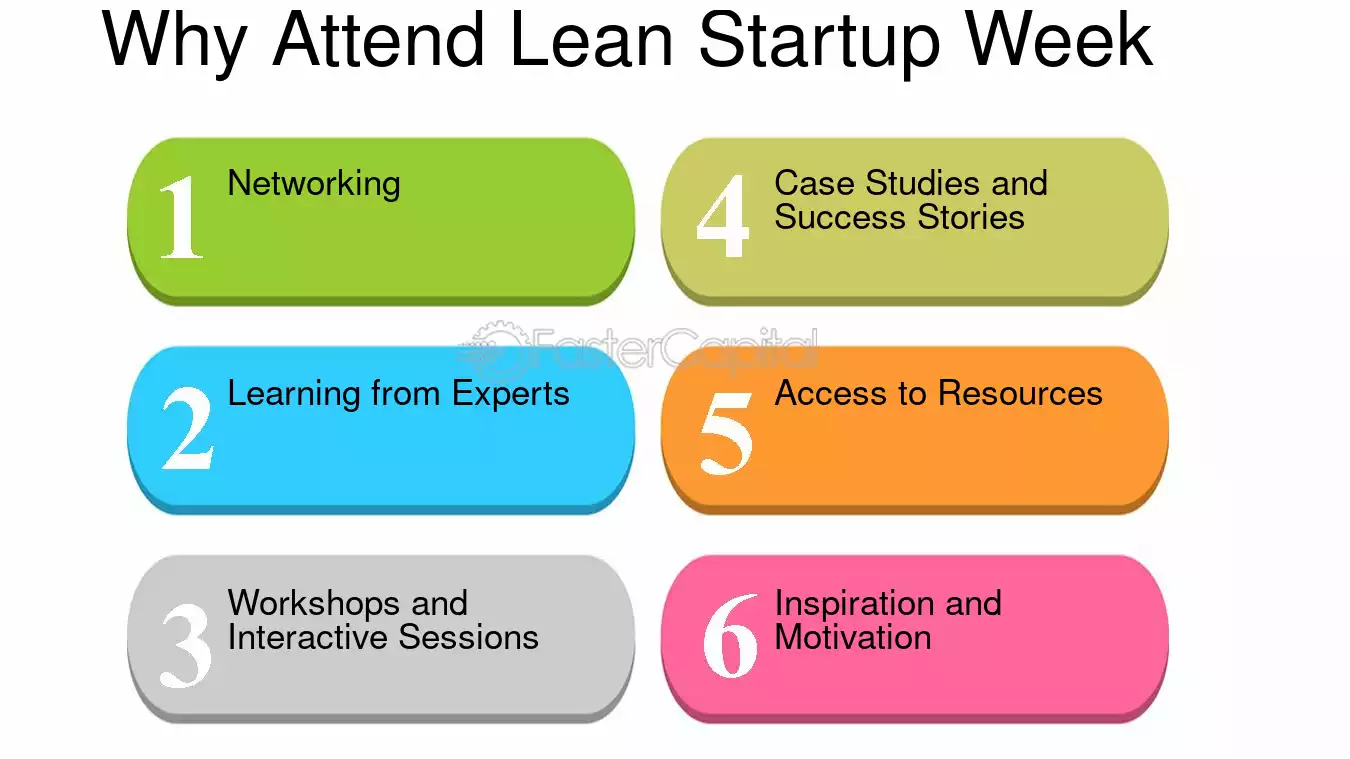 Why Attend Lean Startup Week

1 Networking

2 Learning from Experts

3 Workshops and Interactive Sessions

4 Case Studies and Success Stories

5 Access to Resources

6 Inspiration and Motivation

FasterCapital